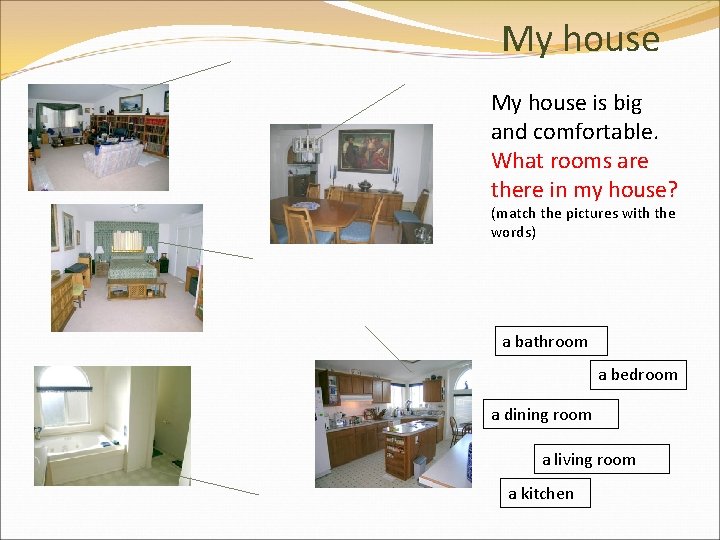 My house

My house is big and comfortable.
What rooms are there in my house?
(match the pictures with the words)

a bathroom

a bedroom

a dining room

a living room

a kitchen